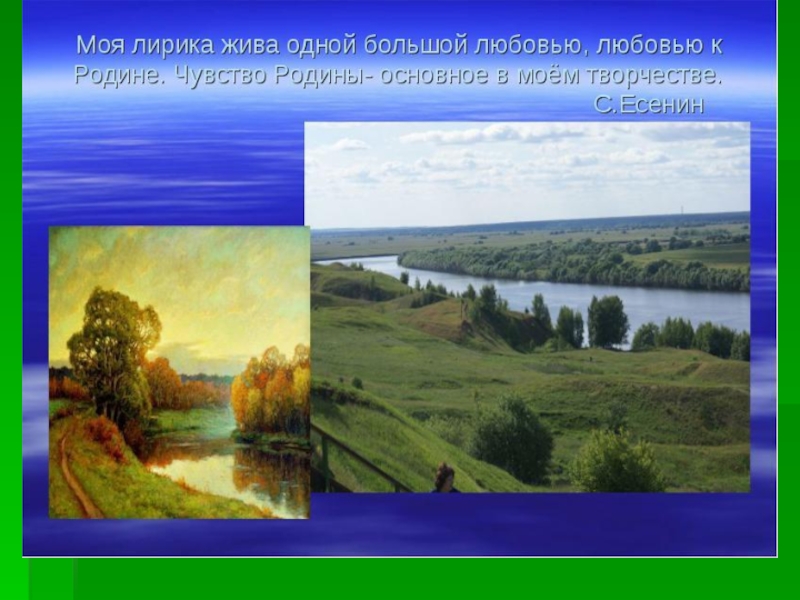 Моя лирика жива одной большой любовью, любовью к Родине. Чувство Родины- основное в моём творчестве.
С.Есенин